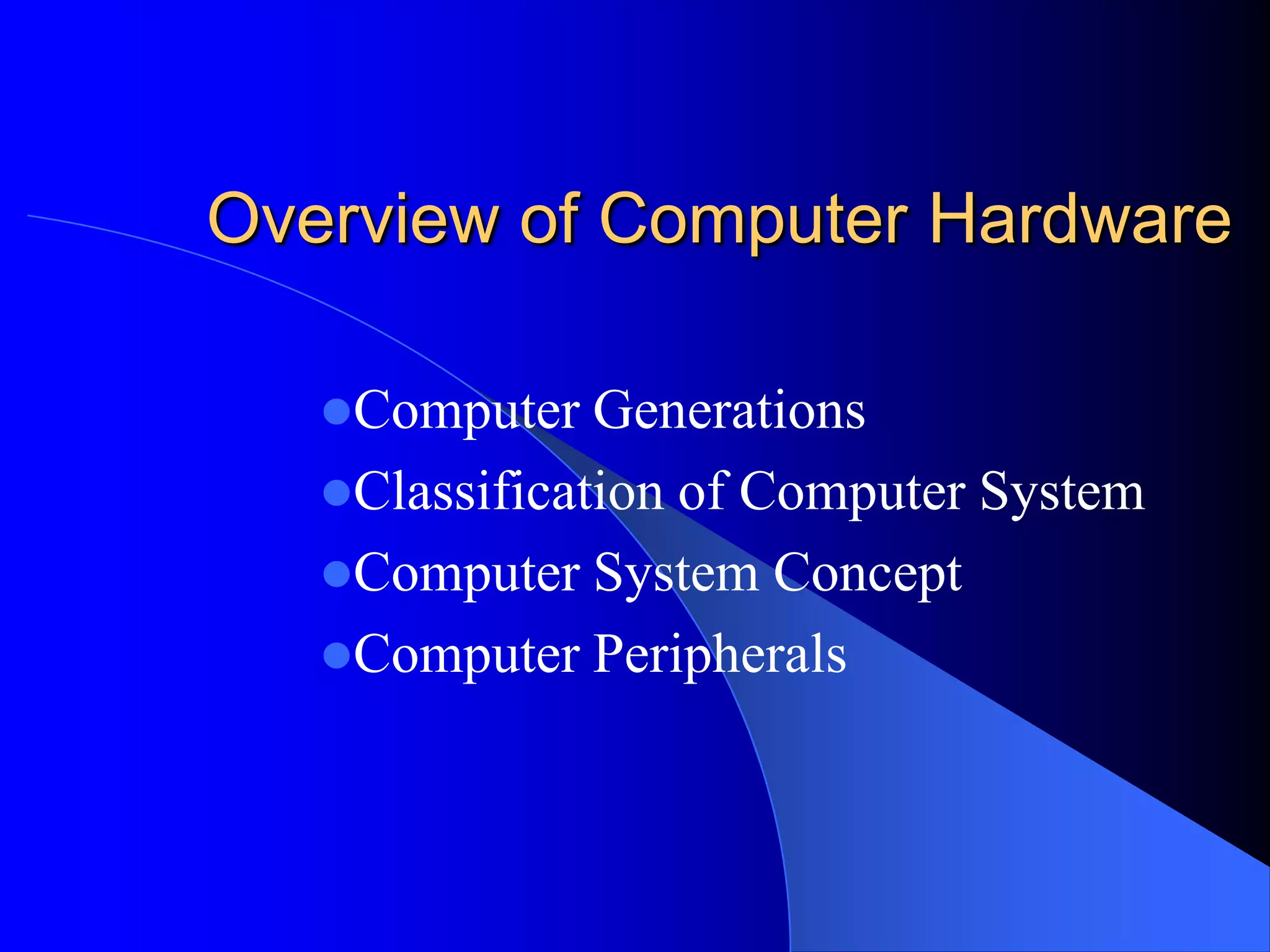 Overview of Computer Hardware

- Computer Generations
- Classification of Computer System
- Computer System Concept
- Computer Peripherals